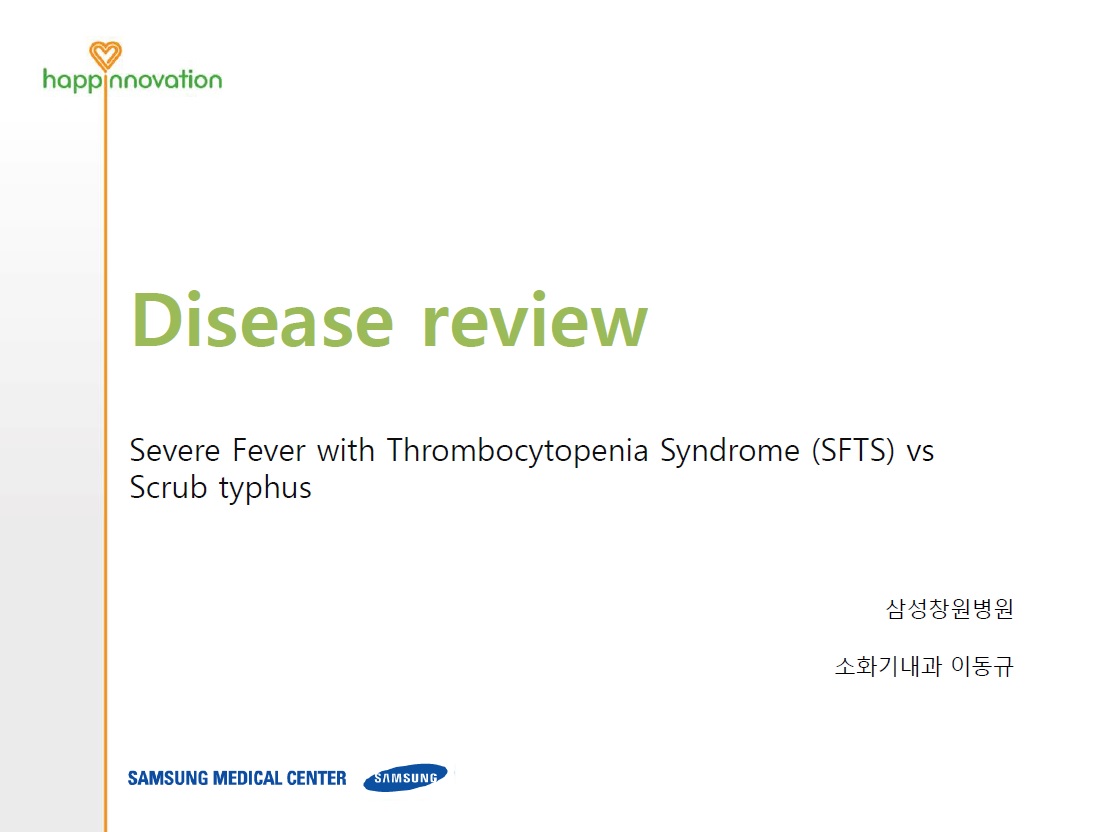 happinnovation

Disease review

Severe Fever with Thrombocytopenia Syndrome (SFTS) vs Scrub typhus

삼성창원병원

소화기내과 이동규

SAMSUNG MEDICAL CENTER SAMSUNG